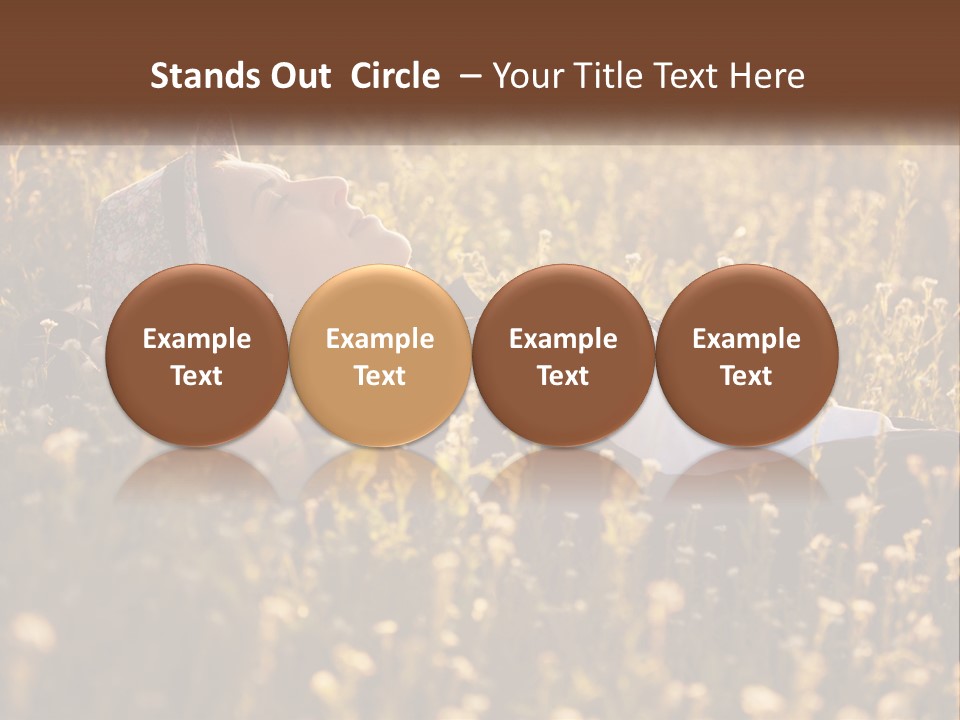 Stands Out  Circle  – Your Title Text Here

Example Text

Example Text

Example Text

Example Text